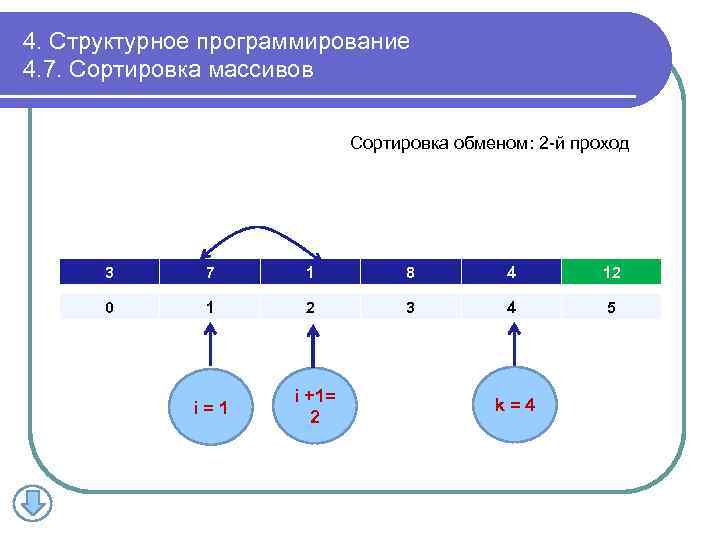 4. Структурное программирование
4.7. Сортировка массивов

Сортировка обменом: 2-й проход

| 3 | 7 | 1 | 8 | 4 | 12 |
|---|---|---|---|---|---|
| 0 | 1 | 2 | 3 | 4 | 5 |

i = 1

i +1= 2

k = 4